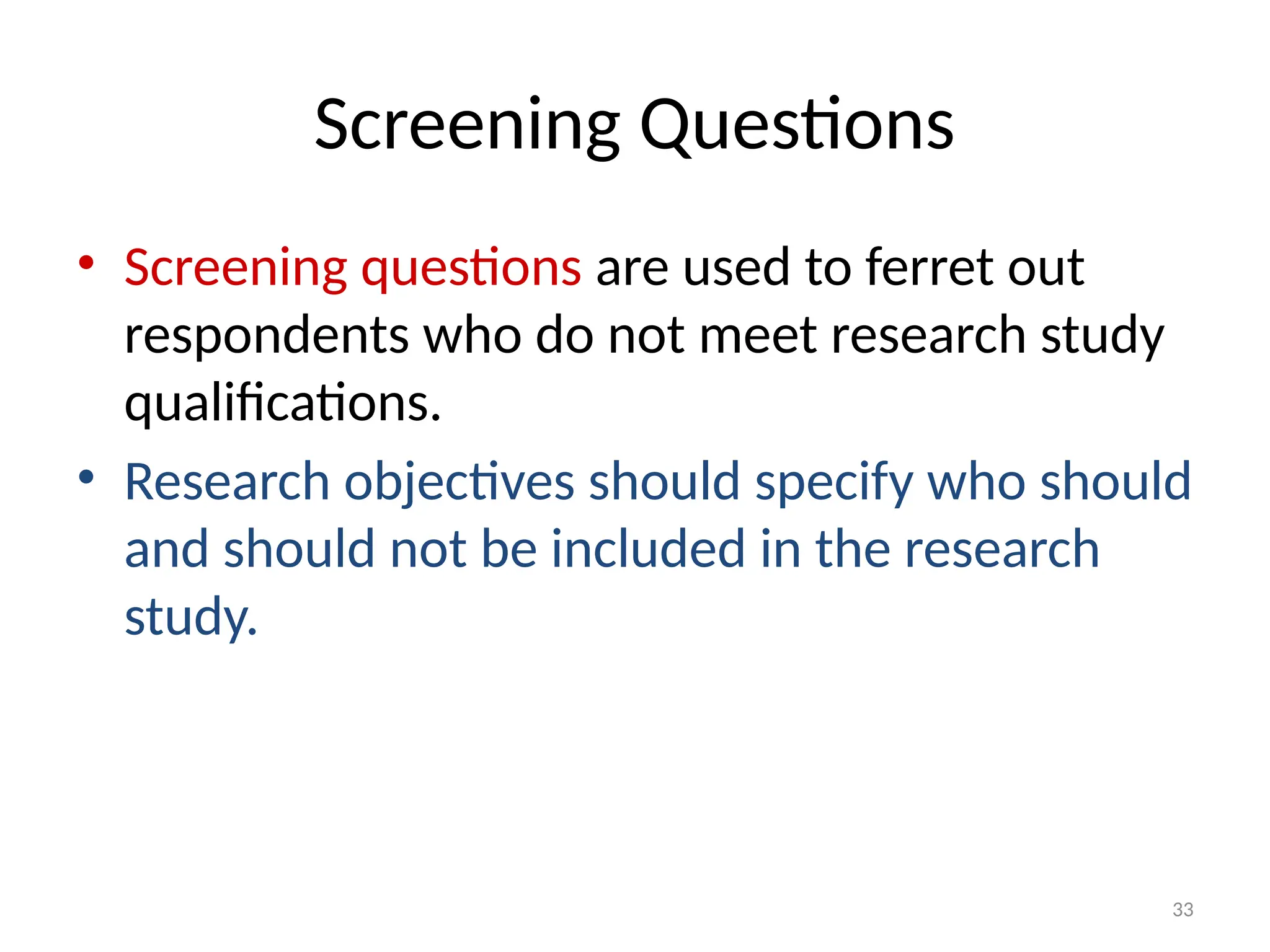 Screening Questions

• Screening questions are used to ferret out respondents who do not meet research study qualifications.

• Research objectives should specify who should and should not be included in the research study.

33